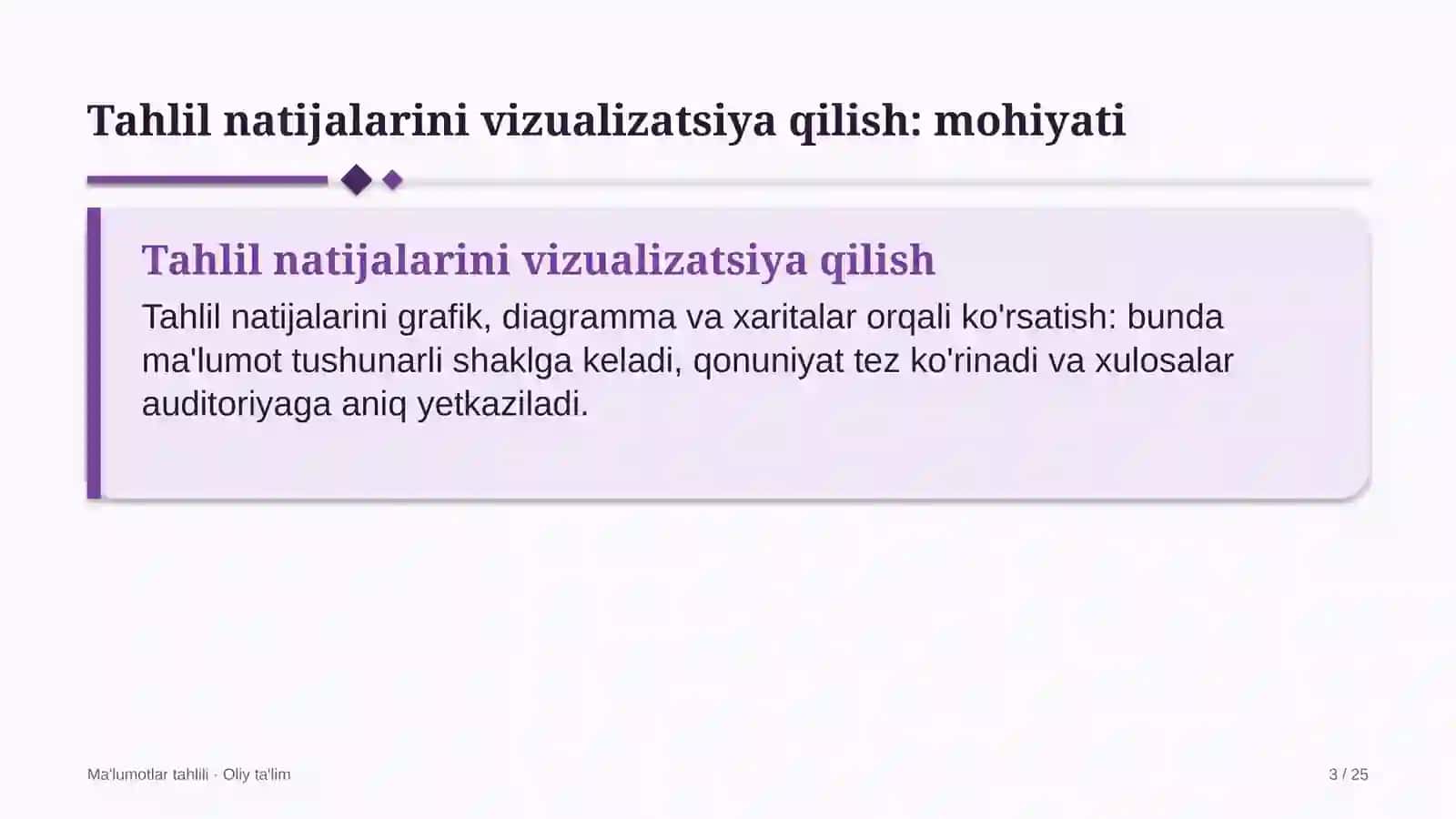 Tahlil natijalarini vizualizatsiya qilish: mohiyati

Tahlil natijalarini vizualizatsiya qilish

Tahlil natijalarini grafik, diagramma va xaritalar orqali ko'rsatish: bunda ma'lumot tushunarli shaklga keladi, qonuniyat tez ko'rinadi va xulosalar auditoriyaga aniq yetkaziladi.

Ma'lumotlar tahlili · Oliy ta'lim

3 / 25